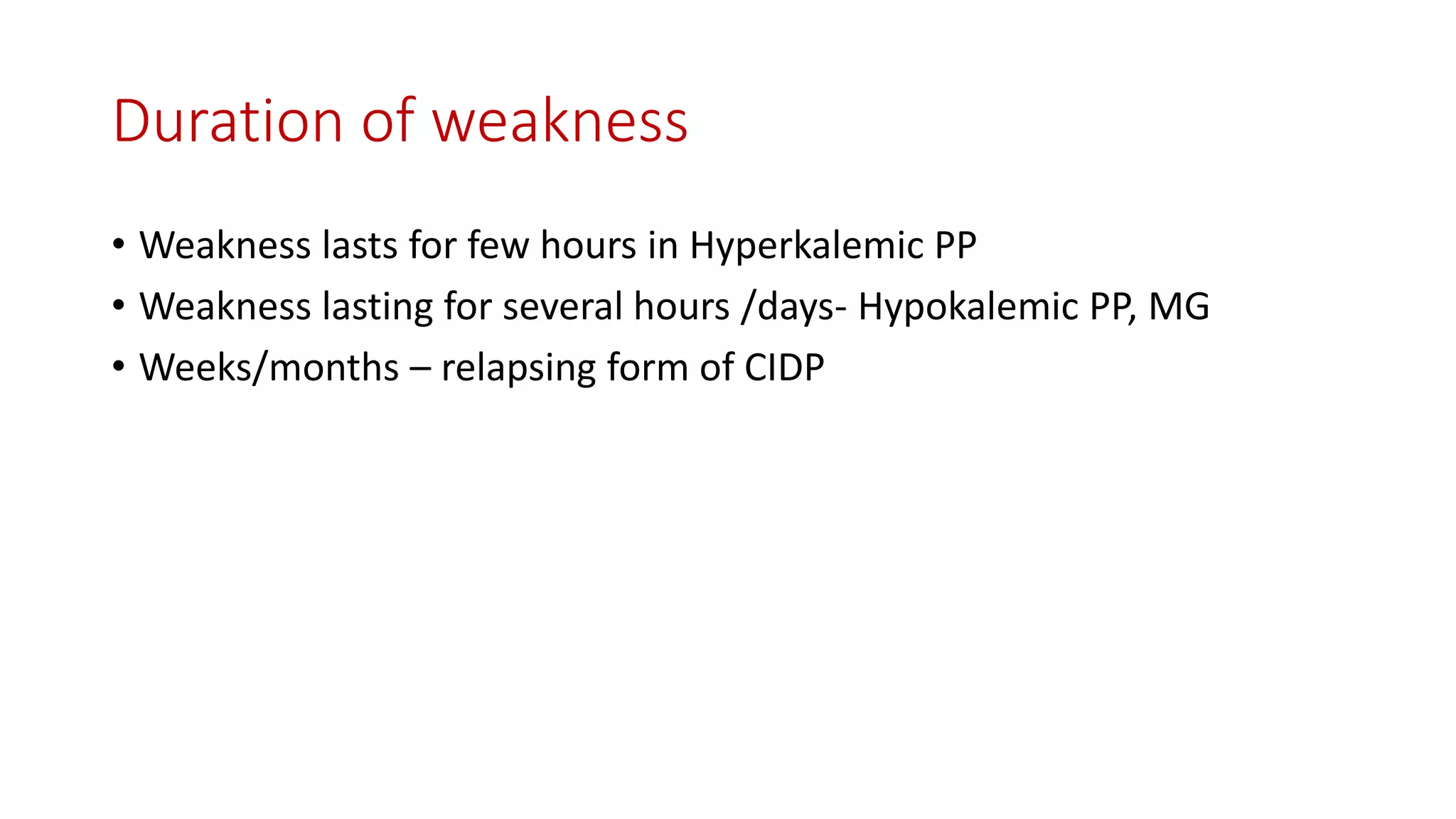 Duration of weakness

• Weakness lasts for few hours in Hyperkalemic PP
• Weakness lasting for several hours /days- Hypokalemic PP, MG
• Weeks/months – relapsing form of CIDP